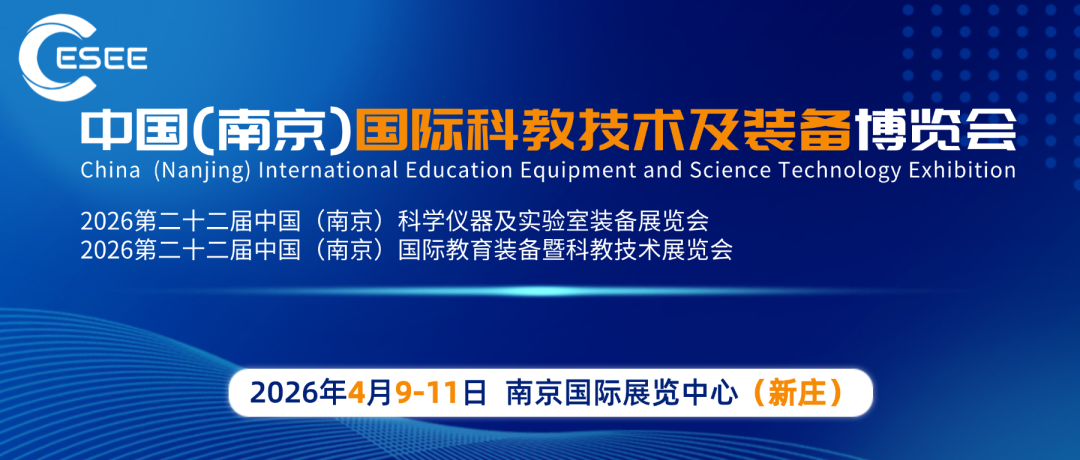 CESEE

中国(南京)国际科教技术及装备博览会
China (Nanjing) International Education Equipment and Science Technology Exhibition

2026第二十二届中国（南京）科学仪器及实验室装备展览会
2026第二十二届中国（南京）国际教育装备暨科教技术展览会

2026年4月9-11日 南京国际展览中心（新庄）